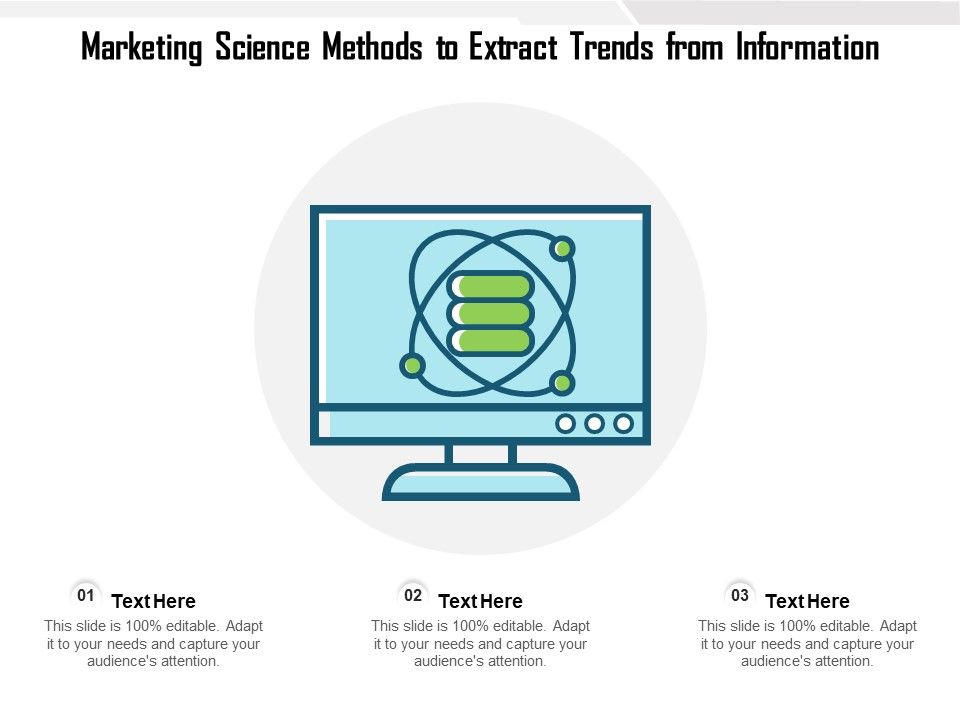 Marketing Science Methods to Extract Trends from Information

01 Text Here
This slide is 100% editable. Adapt it to your needs and capture your audience's attention.

02 Text Here
This slide is 100% editable. Adapt it to your needs and capture your audience's attention.

03 Text Here
This slide is 100% editable. Adapt it to your needs and capture your audience's attention.